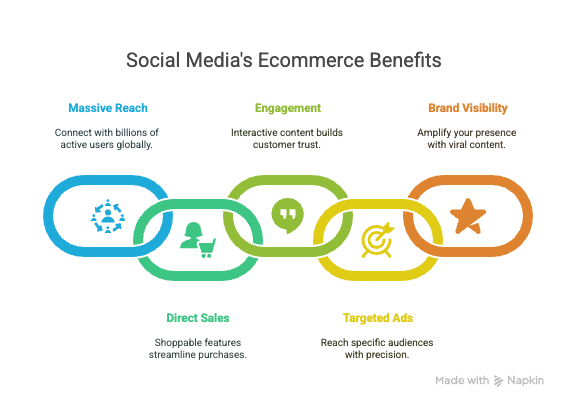 Social Media's Ecommerce Benefits

Massive Reach

Connect with billions of active users globally.

Engagement

Interactive content builds customer trust.

Brand Visibility

Amplify your presence with viral content.

Direct Sales

Shoppable features streamline purchases.

Targeted Ads

Reach specific audiences with precision.

Made with Napkin